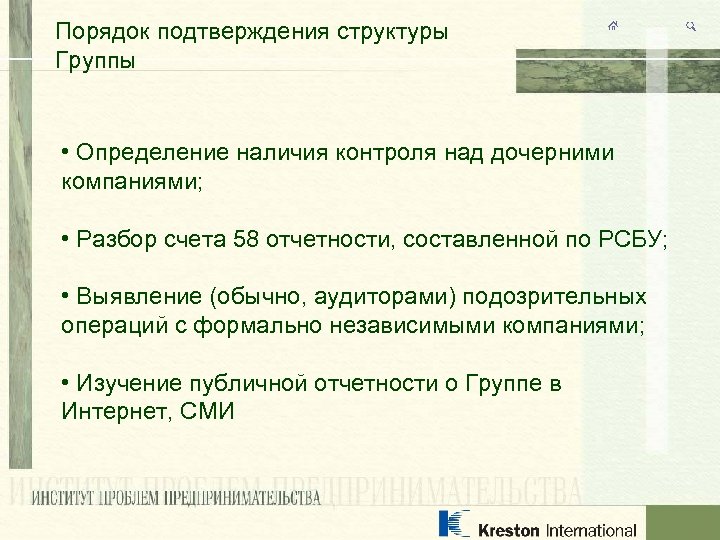 Порядок подтверждения структуры Группы

• Определение наличия контроля над дочерними компаниями;

• Разбор счета 58 отчетности, составленной по РСБУ;

• Выявление (обычно, аудиторами) подозрительных операций с формально независимыми компаниями;

• Изучение публичной отчетности о Группе в Интернет, СМИ

ИНСТИТУТ ПРОБЛЕМ ПРЕДПРИНИМАТЕЛЬСТВА

ИНСТИТУТ ПРОБЛЕМ ПРЕДПРИНИМАТЕЛЬСТВА

Kreston International